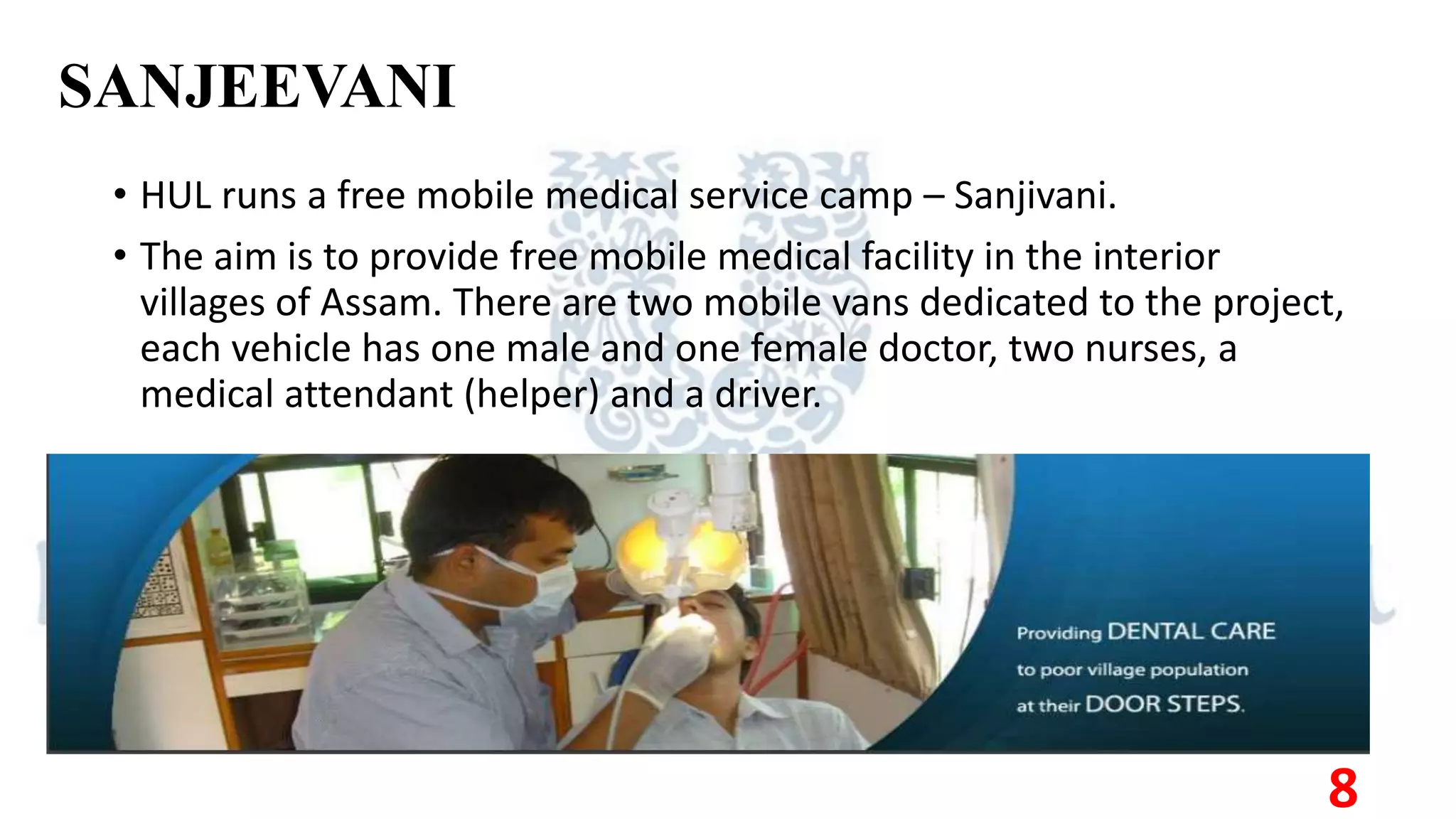 SANJEEVANI

• HUL runs a free mobile medical service camp – Sanjivani.

• The aim is to provide free mobile medical facility in the interior villages of Assam. There are two mobile vans dedicated to the project, each vehicle has one male and one female doctor, two nurses, a medical attendant (helper) and a driver.

Providing DENTAL CARE to poor village population at their DOOR STEPS.

8